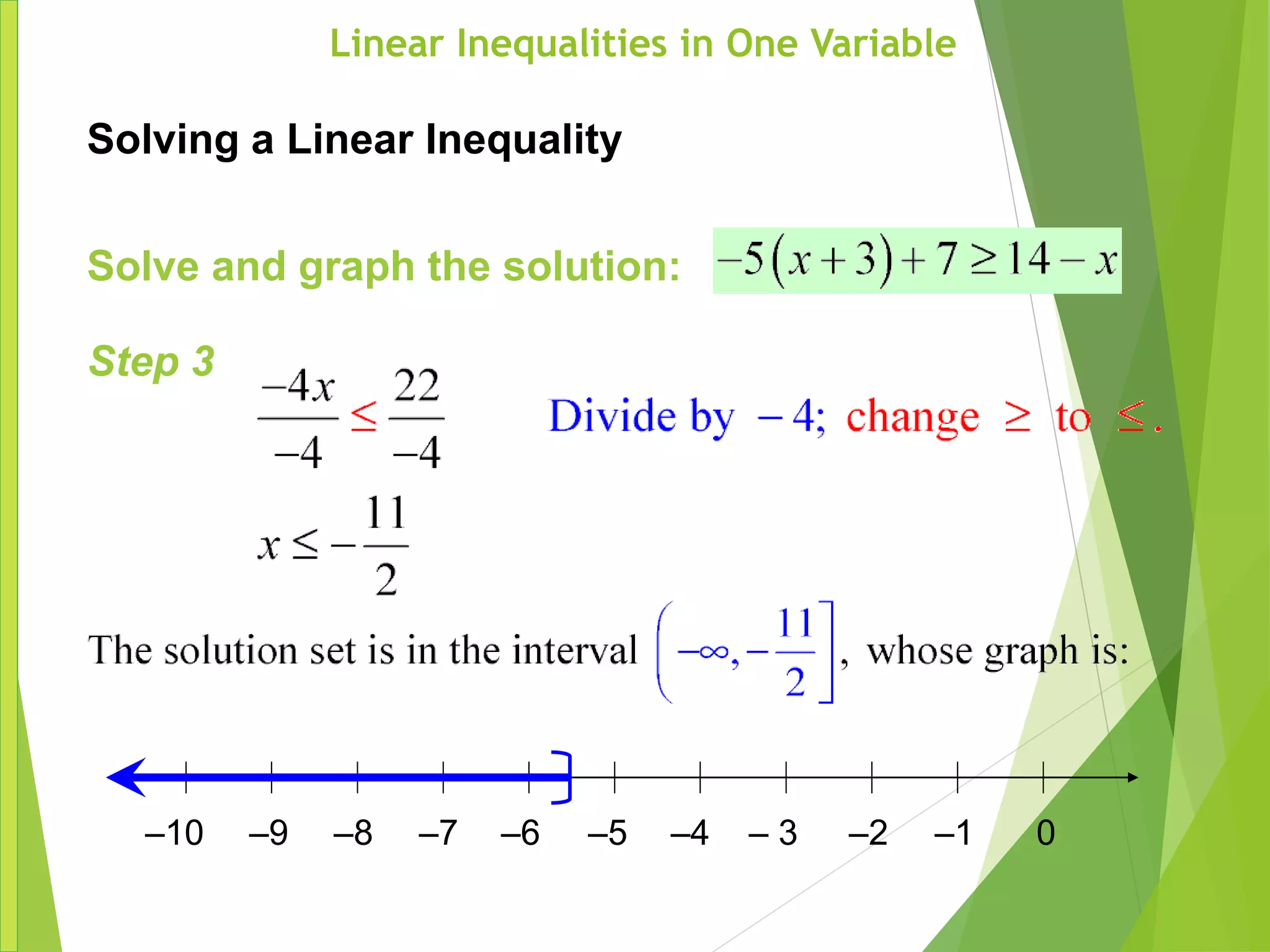 Linear Inequalities in One Variable

Solving a Linear Inequality

Solve and graph the solution: $-5(x+3)+7 \geq 14-x$

Step 3

$\frac{-4x}{-4} \leq \frac{22}{-4}$

Divide by $-4$; change $\geq$ to $\leq$.

$x \leq -\frac{11}{2}$

The solution set is in the interval $\left(-\infty, -\frac{11}{2}\right]$, whose graph is:

–10 –9 –8 –7 –6 –5 –4 – 3 –2 –1 0